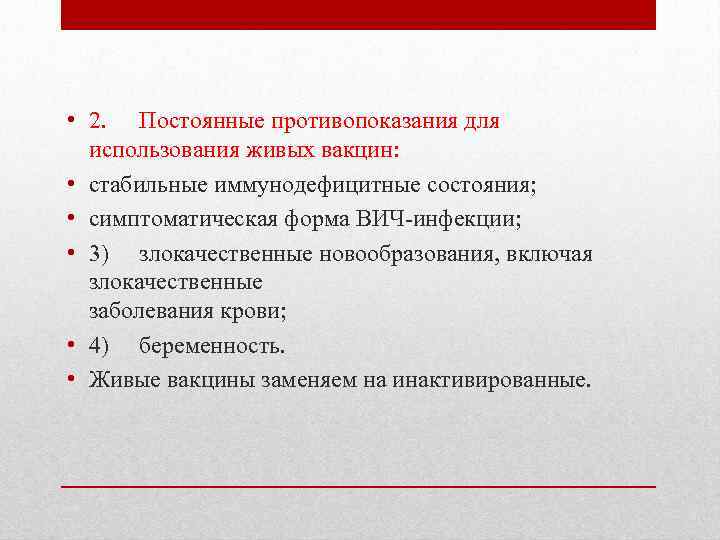 • 2. Постоянные противопоказания для использования живых вакцин:
• стабильные иммунодефицитные состояния;
• симптоматическая форма ВИЧ-инфекции;
• 3) злокачественные новообразования, включая злокачественные
заболевания крови;
• 4) беременность.
• Живые вакцины заменяем на инактивированные.